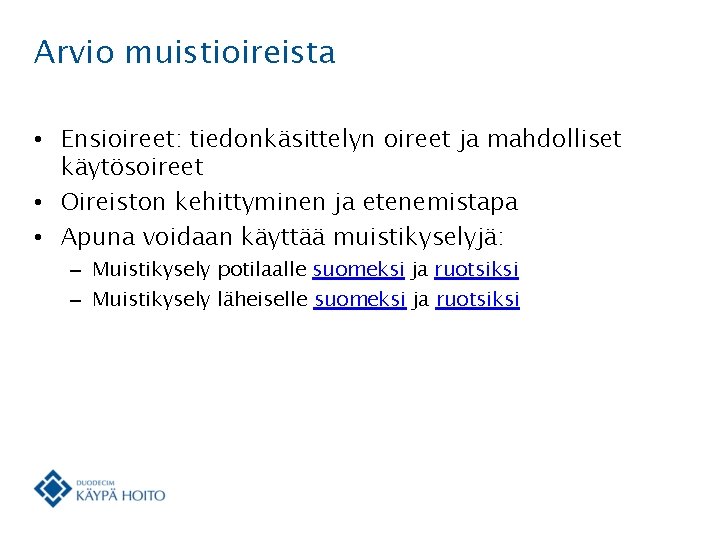 Arvio muistioireista

• Ensioireet: tiedonkäsittelyn oireet ja mahdolliset käytösoireet
• Oireiston kehittyminen ja etenemistapa
• Apuna voidaan käyttää muistikyselyjä:
  – Muistikysely potilaalle suomeksi ja ruotsiksi
  – Muistikysely läheiselle suomeksi ja ruotsiksi

DUODECIM
KÄYPÄ HOITO